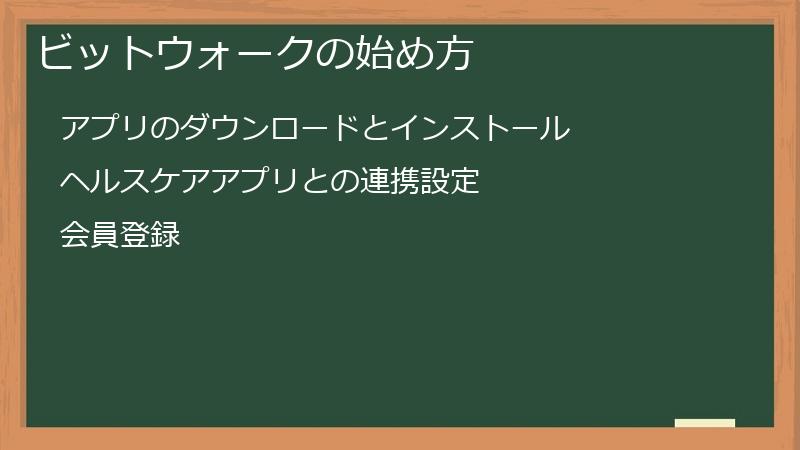 ビットウォークの始め方

アプリのダウンロードとインストール

ヘルスケアアプリとの連携設定

会員登録